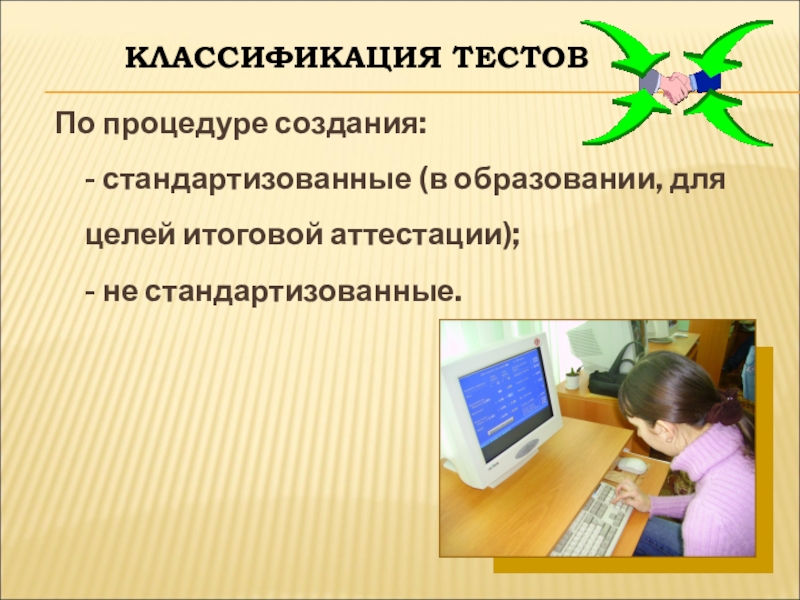 КЛАССИФИКАЦИЯ ТЕСТОВ

По процедуре создания:

- стандартизованные (в образовании, для целей итоговой аттестации);

- не стандартизованные.